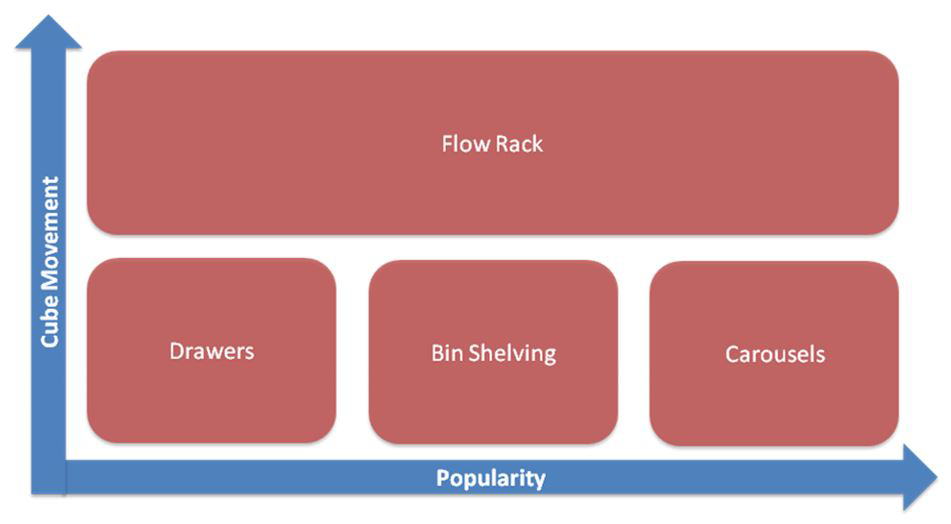 Cube Movement

Flow Rack

Drawers

Bin Shelving

Carousels

Popularity